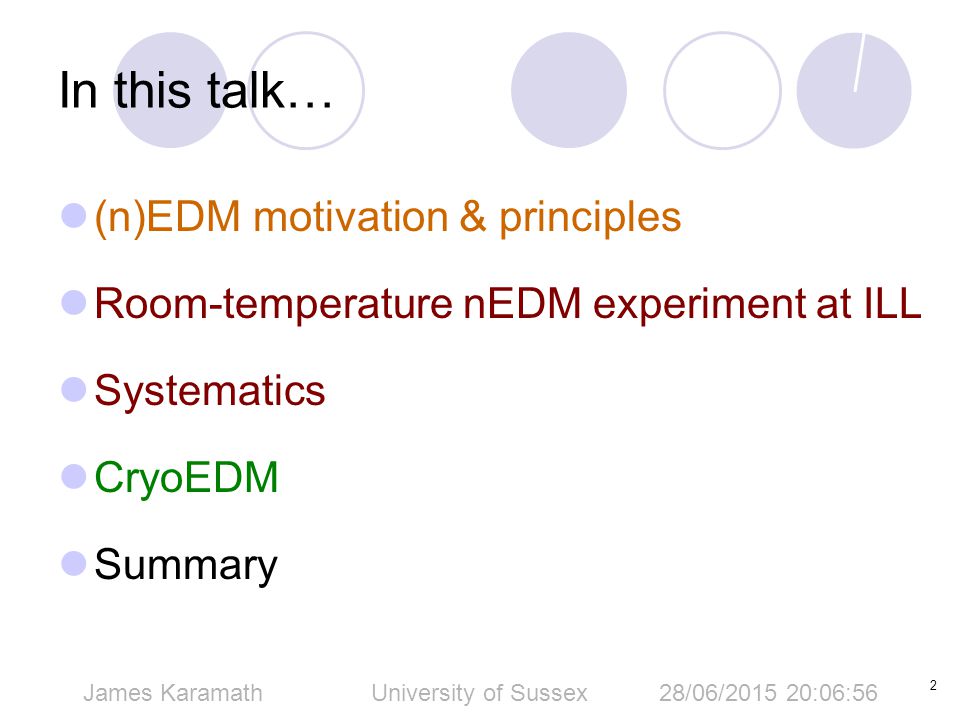 In this talk…

(n)EDM motivation & principles

Room-temperature nEDM experiment at ILL

Systematics

CryoEDM

Summary

James Karamath University of Sussex 28/06/2015 20:06:56 2